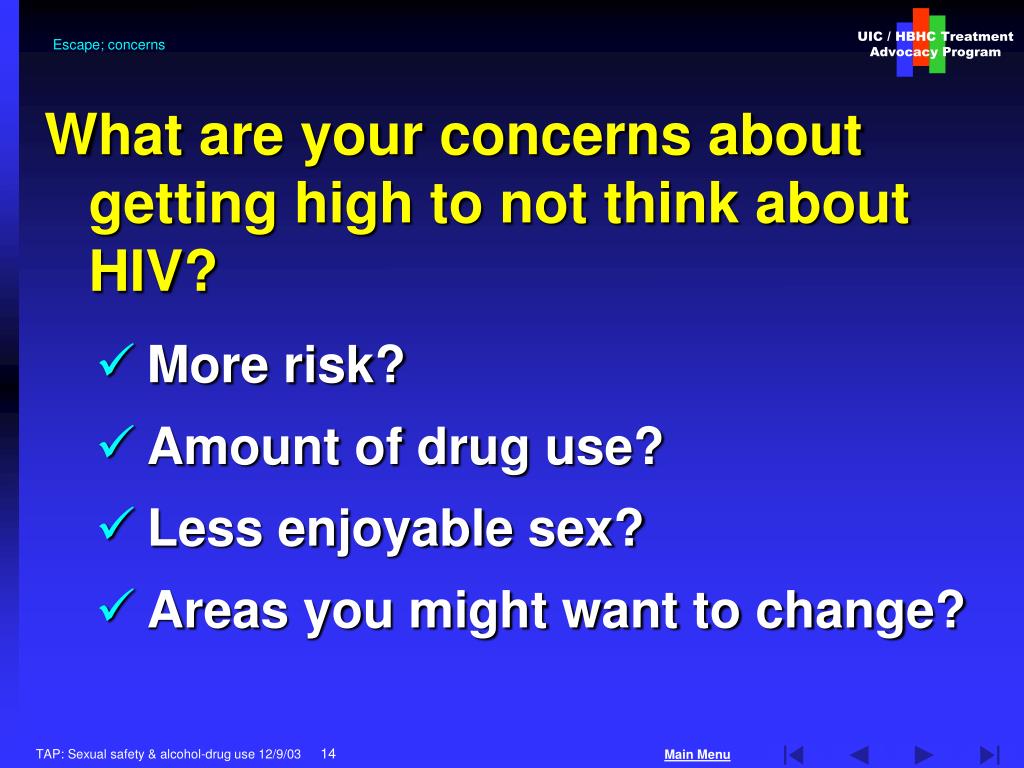 Escape; concerns

UIC / HBHC Treatment Advocacy Program

What are your concerns about getting high to not think about HIV?

✓ More risk?

✓ Amount of drug use?

✓ Less enjoyable sex?

✓ Areas you might want to change?

TAP: Sexual safety & alcohol-drug use 12/9/03 14

Main Menu